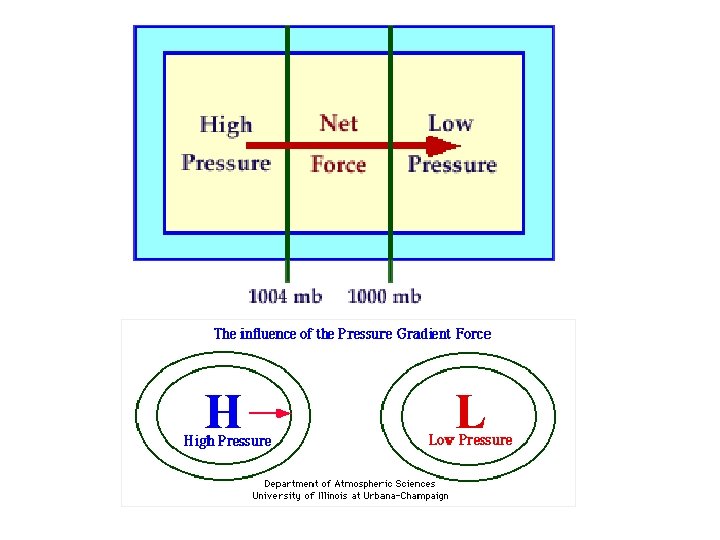 High Pressure

Net Force

Low Pressure

1004 mb

1000 mb

The influence of the Pressure Gradient Force

H

High Pressure

L

Low Pressure

Department of Atmospheric Sciences
University of Illinois at Urbana-Champaign